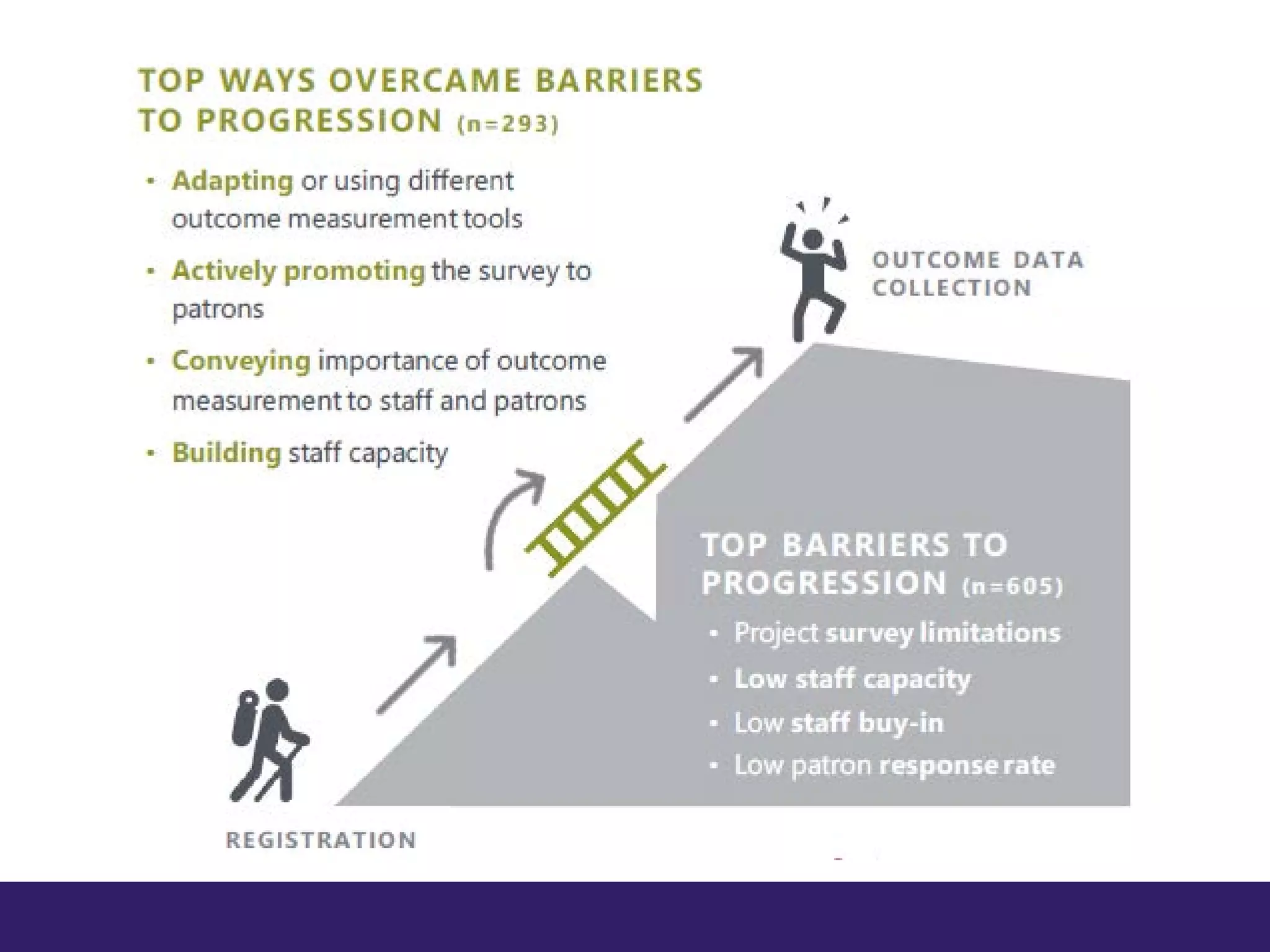 TOP WAYS OVERCAME BARRIERS TO PROGRESSION (n=293)

• Adapting or using different outcome measurement tools
• Actively promoting the survey to patrons
• Conveying importance of outcome measurement to staff and patrons
• Building staff capacity

OUTCOME DATA COLLECTION

TOP BARRIERS TO PROGRESSION (n=605)

• Project survey limitations
• Low staff capacity
• Low staff buy-in
• Low patron response rate

REGISTRATION